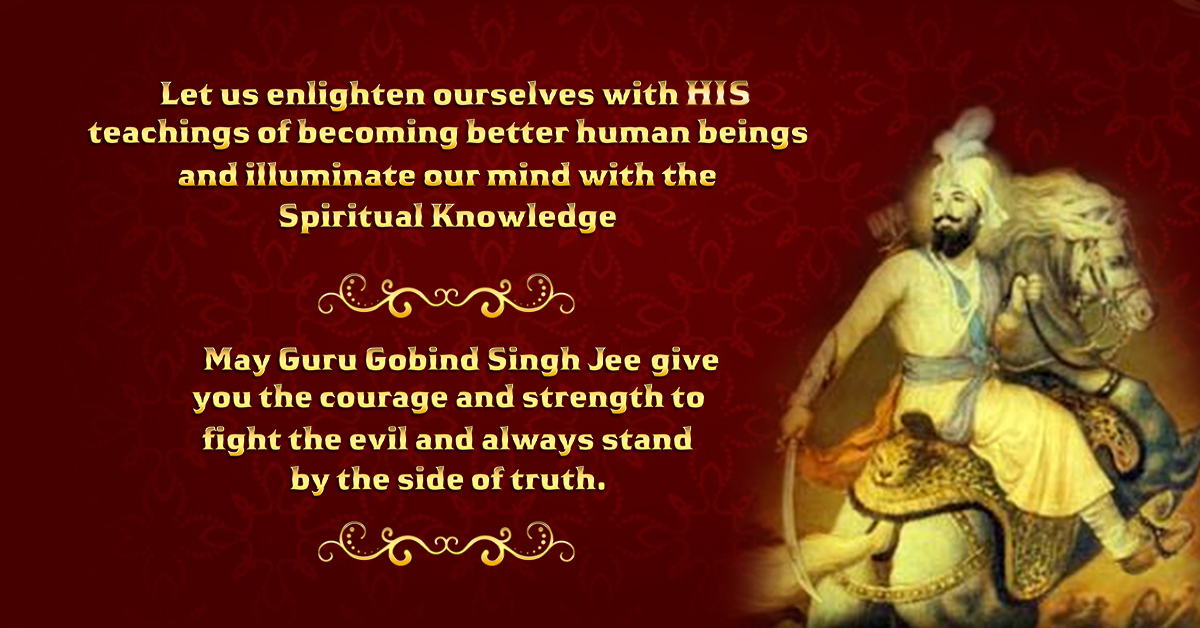 Let us enlighten ourselves with HIS teachings of becoming better human beings and illuminate our mind with the Spiritual Knowledge

May Guru Gobind Singh Jee give you the courage and strength to fight the evil and always stand by the side of truth.